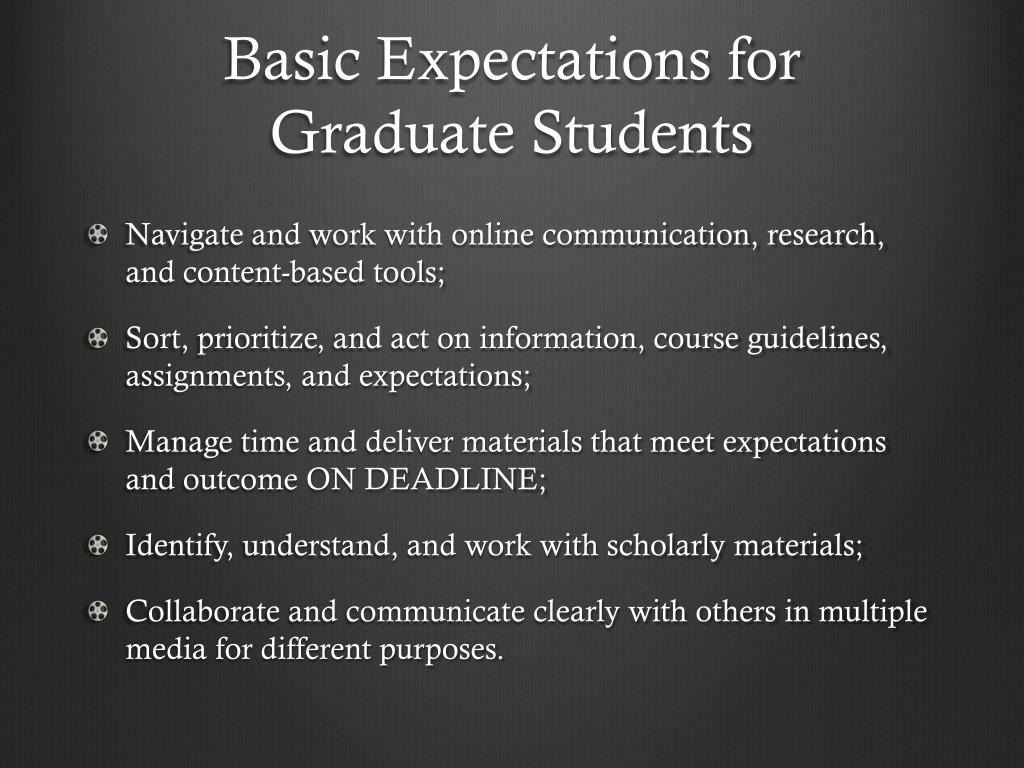 Basic Expectations for Graduate Students

Navigate and work with online communication, research, and content-based tools;

Sort, prioritize, and act on information, course guidelines, assignments, and expectations;

Manage time and deliver materials that meet expectations and outcome ON DEADLINE;

Identify, understand, and work with scholarly materials;

Collaborate and communicate clearly with others in multiple media for different purposes.